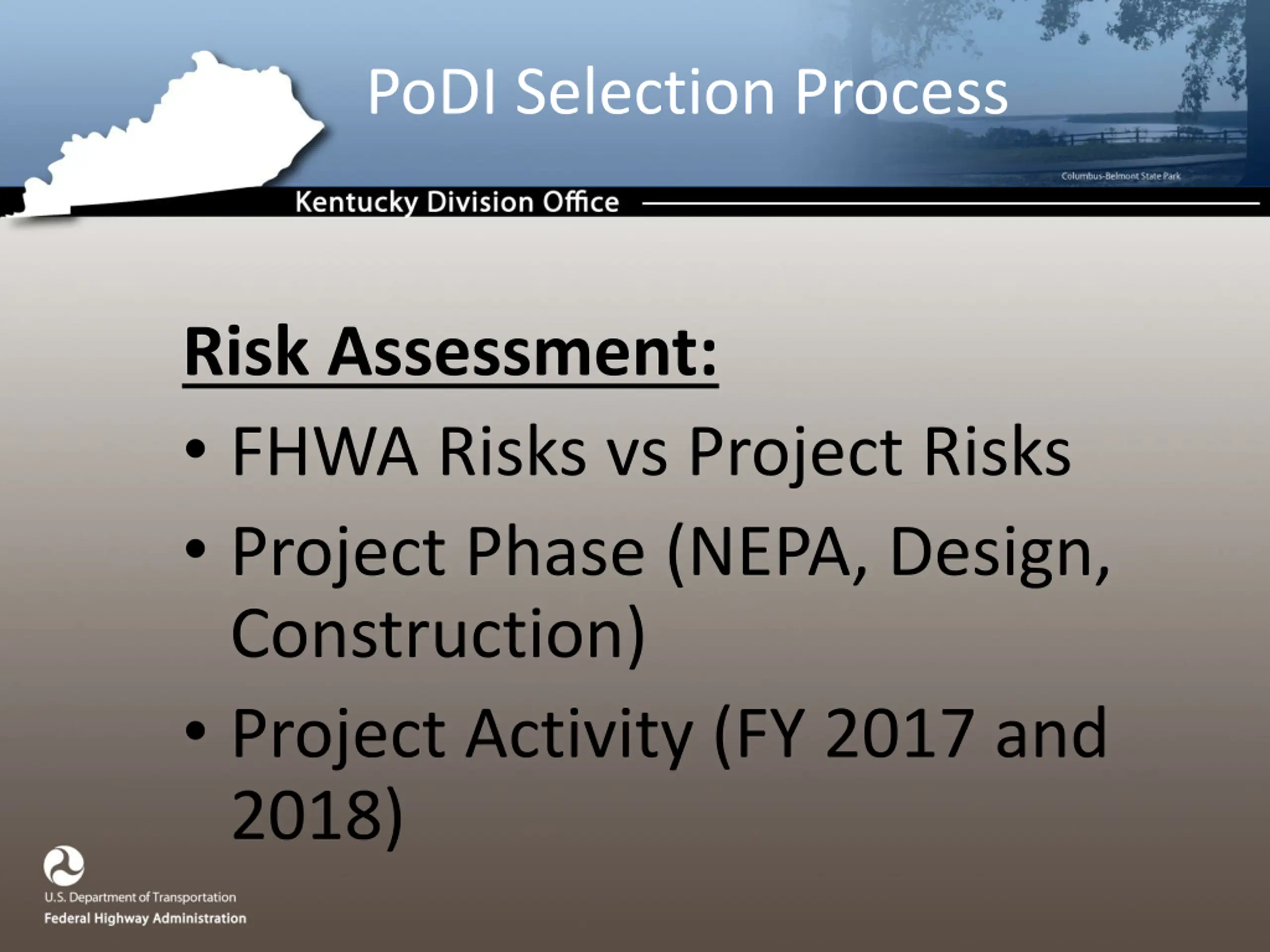 PoDI Selection Process

Columbus-Belmont State Park

Kentucky Division Office

Risk Assessment:

• FHWA Risks vs Project Risks
• Project Phase (NEPA, Design, Construction)
• Project Activity (FY 2017 and 2018)

U.S. Department of Transportation
Federal Highway Administration